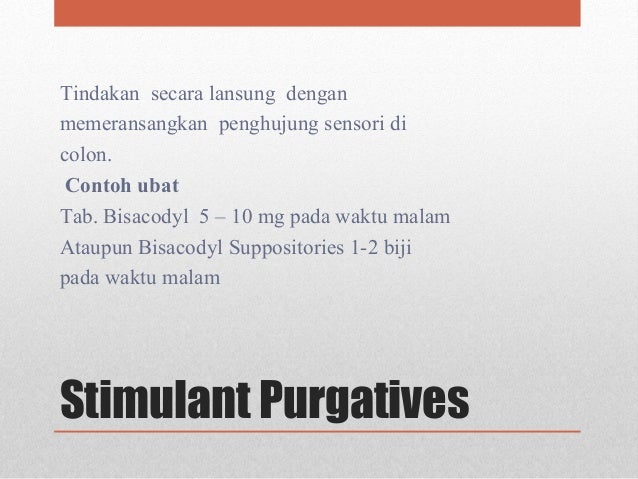 Tindakan secara lansung dengan memeransangkan penghujung sensori di colon.

Contoh ubat

Tab. Bisacodyl 5 – 10 mg pada waktu malam
Ataupun Bisacodyl Suppositories 1-2 biji pada waktu malam

Stimulant Purgatives